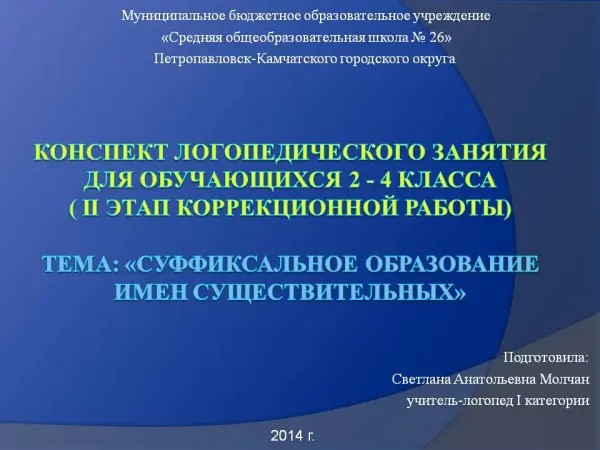 Муниципальное бюджетное образовательное учреждение
«Средняя общеобразовательная школа № 26»
Петропавловск-Камчатского городского округа

КОНСПЕКТ ЛОГОПЕДИЧЕСКОГО ЗАНЯТИЯ ДЛЯ ОБУЧАЮЩИХСЯ 2 - 4 КЛАССА ( II ЭТАП КОРРЕКЦИОННОЙ РАБОТЫ)

ТЕМА: «СУФФИКСАЛЬНОЕ ОБРАЗОВАНИЕ ИМЕН СУЩЕСТВИТЕЛЬНЫХ»

Подготовила:
Светлана Анатольевна Молчан
учитель-логопед I категории

2014 г.